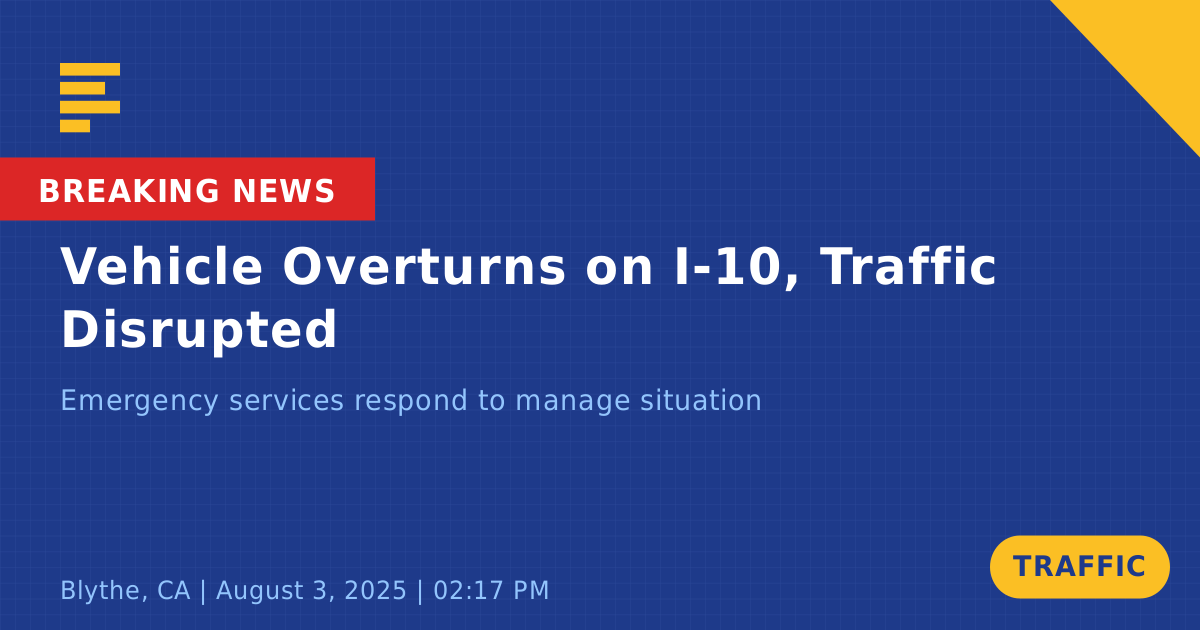 BREAKING NEWS

Vehicle Overturns on I-10, Traffic Disrupted

Emergency services respond to manage situation

Blythe, CA | August 3, 2025 | 02:17 PM

TRAFFIC